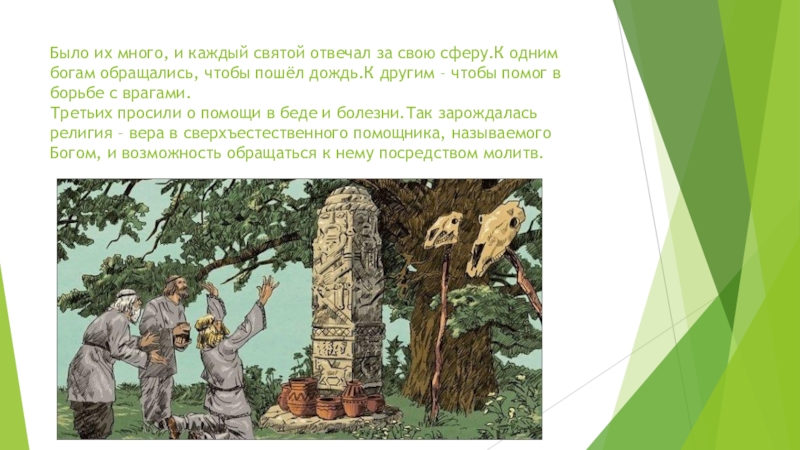 Было их много, и каждый святой отвечал за свою сферу.К одним богам обращались, чтобы пошёл дождь.К другим – чтобы помог в борьбе с врагами.
Третьих просили о помощи в беде и болезни.Так зарождалась религия – вера в сверхъестественного помощника, называемого Богом, и возможность обращаться к нему посредством молитв.